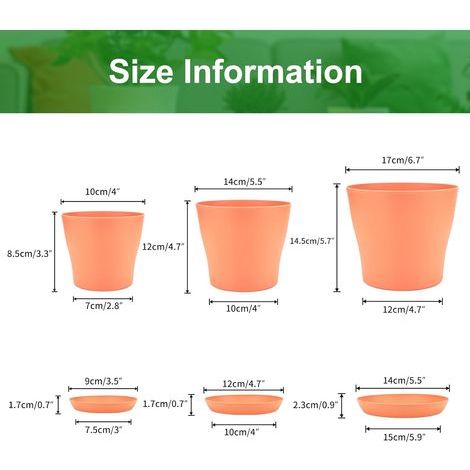 Size Information

10cm/4"
8.5cm/3.3"
7cm/2.8"

14cm/5.5"
12cm/4.7"
10cm/4"

17cm/6.7"
14.5cm/5.7"
12cm/4.7"

9cm/3.5"
1.7cm/0.7"
7.5cm/3"

12cm/4.7"
1.7cm/0.7"
10cm/4"

14cm/5.5"
2.3cm/0.9"
15cm/5.9"